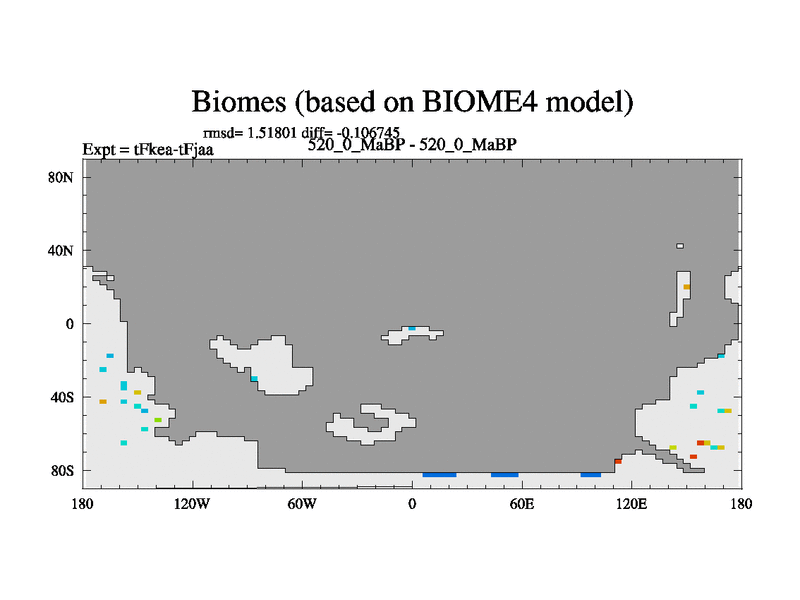 Biomes (based on BIOME4 model)

rmsd= 1.51801 diff= -0.106745

Expt = tFkea-tFjaa

520_0_MaBP - 520_0_MaBP

80N

40N

0

40S

80S

180

120W

60W

0

60E

120E

180